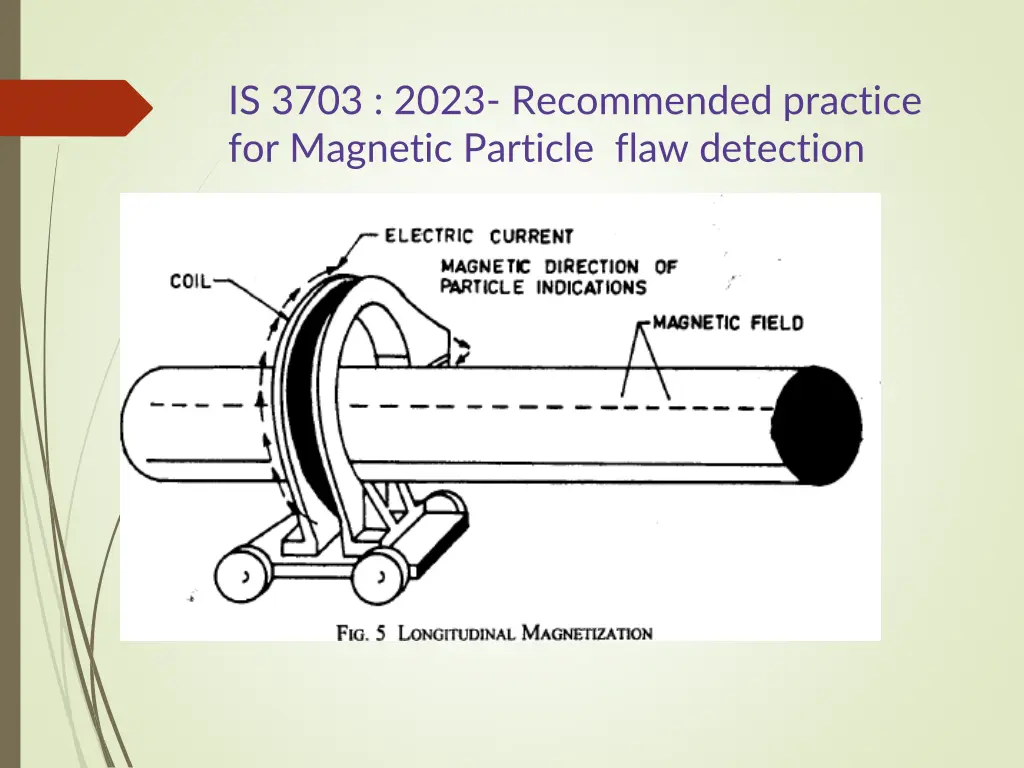 IS 3703 : 2023- Recommended practice for Magnetic Particle flaw detection

ELECTRIC CURRENT

COIL

MAGNETIC DIRECTION OF PARTICLE INDICATIONS

MAGNETIC FIELD

FIG. 5 LONGITUDINAL MAGNETIZATION